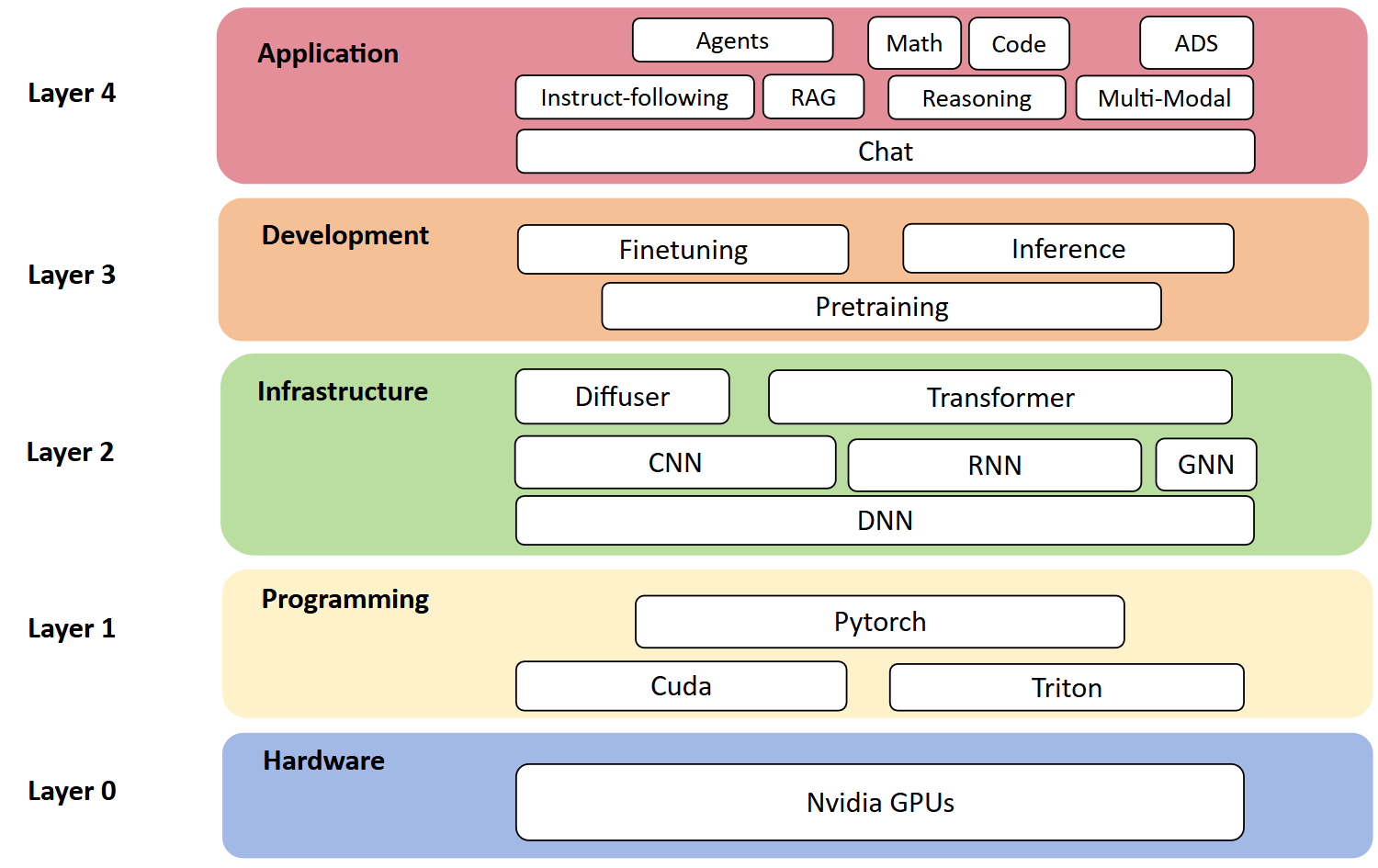 Layer 4

Application

Agents

Math

Code

ADS

Instruct-following

RAG

Reasoning

Multi-Modal

Chat

Layer 3

Development

Finetuning

Inference

Pretraining

Layer 2

Infrastructure

Diffuser

Transformer

CNN

RNN

GNN

DNN

Layer 1

Programming

Pytorch

Cuda

Triton

Layer 0

Hardware

Nvidia GPUs